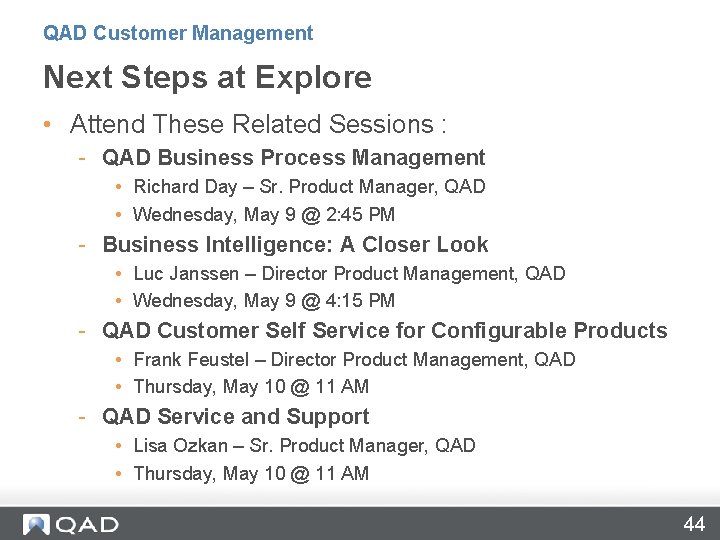 QAD Customer Management

Next Steps at Explore

• Attend These Related Sessions :
- QAD Business Process Management
• Richard Day – Sr. Product Manager, QAD
• Wednesday, May 9 @ 2:45 PM
- Business Intelligence: A Closer Look
• Luc Janssen – Director Product Management, QAD
• Wednesday, May 9 @ 4:15 PM
- QAD Customer Self Service for Configurable Products
• Frank Feustel – Director Product Management, QAD
• Thursday, May 10 @ 11 AM
- QAD Service and Support
• Lisa Ozkan – Sr. Product Manager, QAD
• Thursday, May 10 @ 11 AM

QAD

44